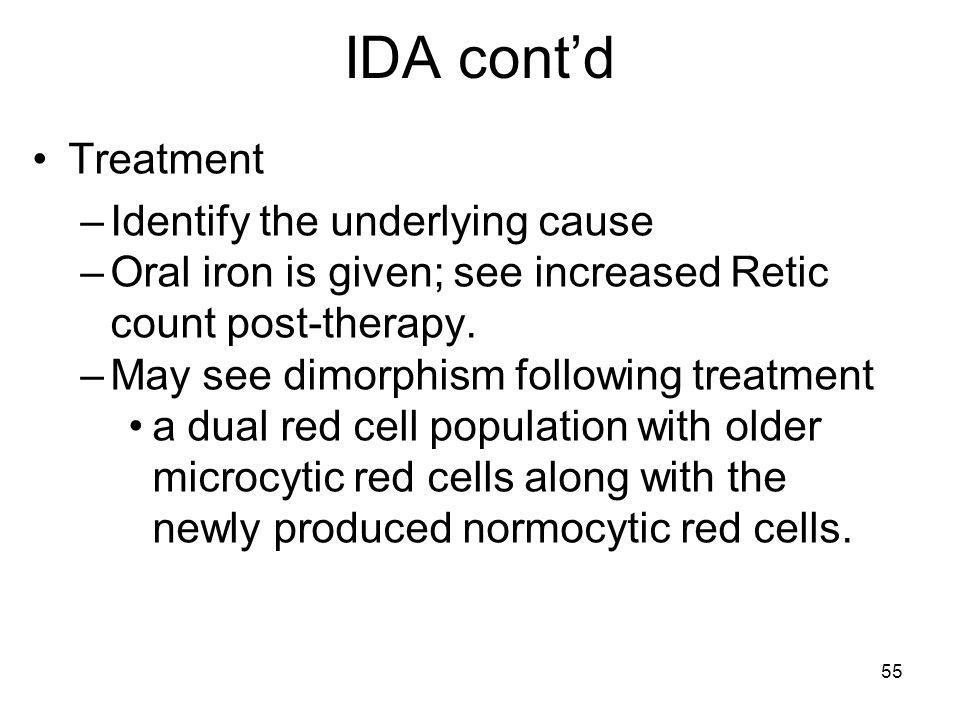 IDA cont’d

• Treatment
– Identify the underlying cause
– Oral iron is given; see increased Retic count post-therapy.
– May see dimorphism following treatment
• a dual red cell population with older microcytic red cells along with the newly produced normocytic red cells.

55